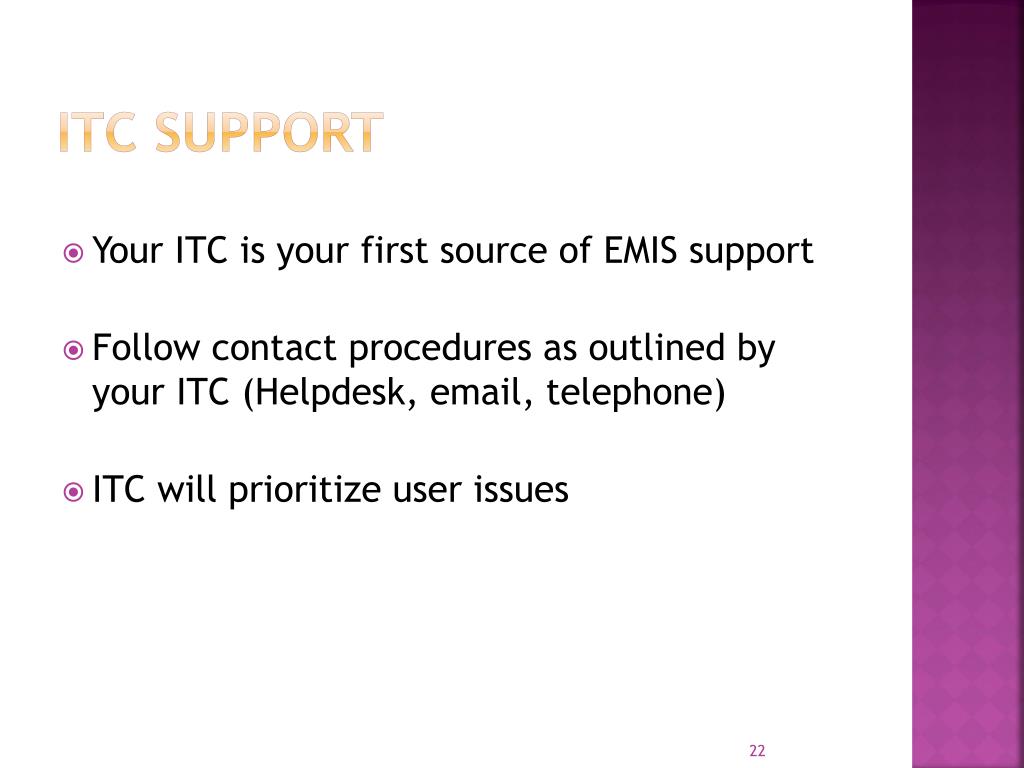 ITC SUPPORT

Your ITC is your first source of EMIS support

Follow contact procedures as outlined by your ITC (Helpdesk, email, telephone)

ITC will prioritize user issues

22